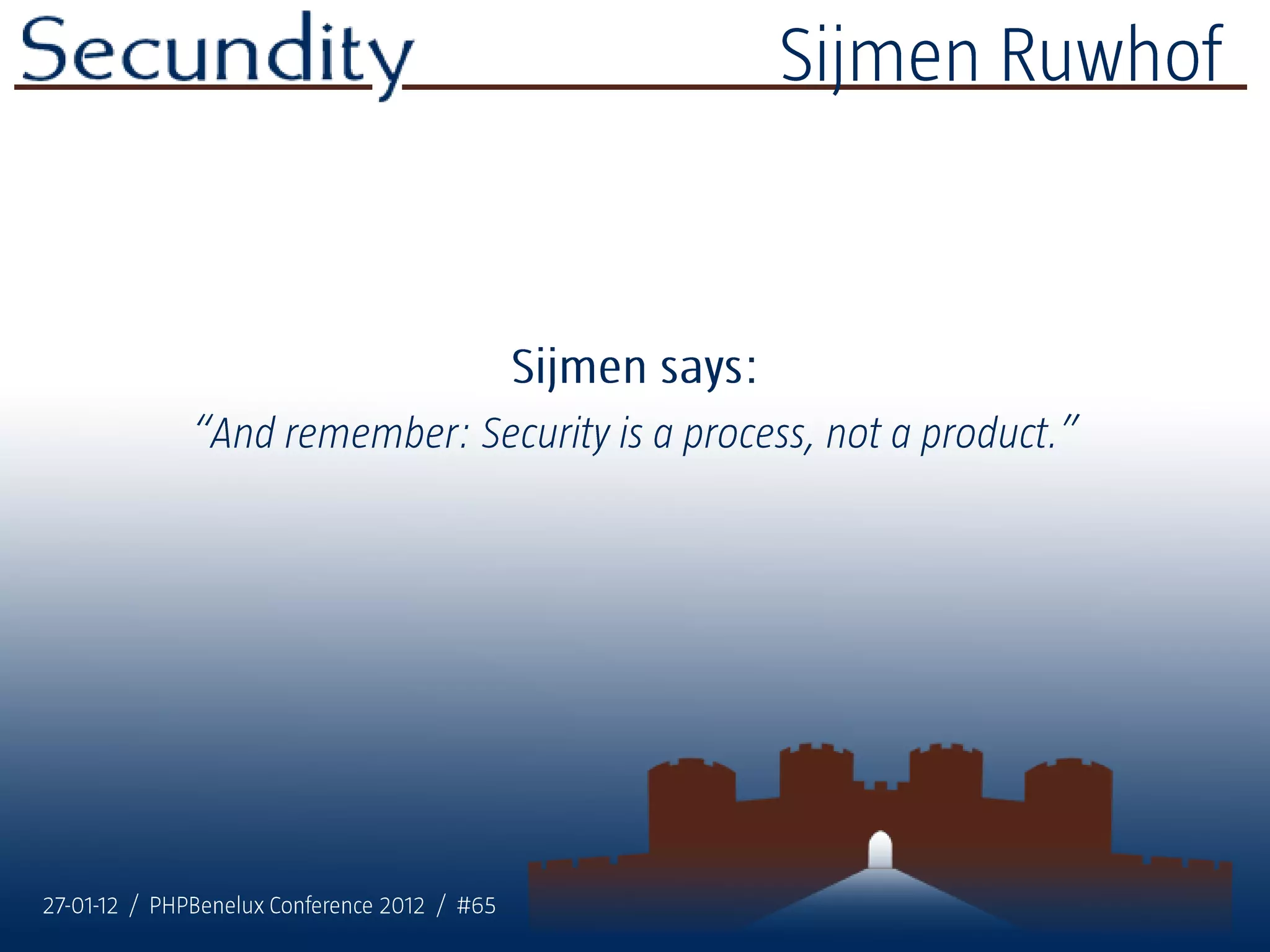 Secundity Sijmen Ruwhof

Sijmen says:

“And remember: Security is a process, not a product.”

27-01-12 / PHPBenelux Conference 2012 / #65